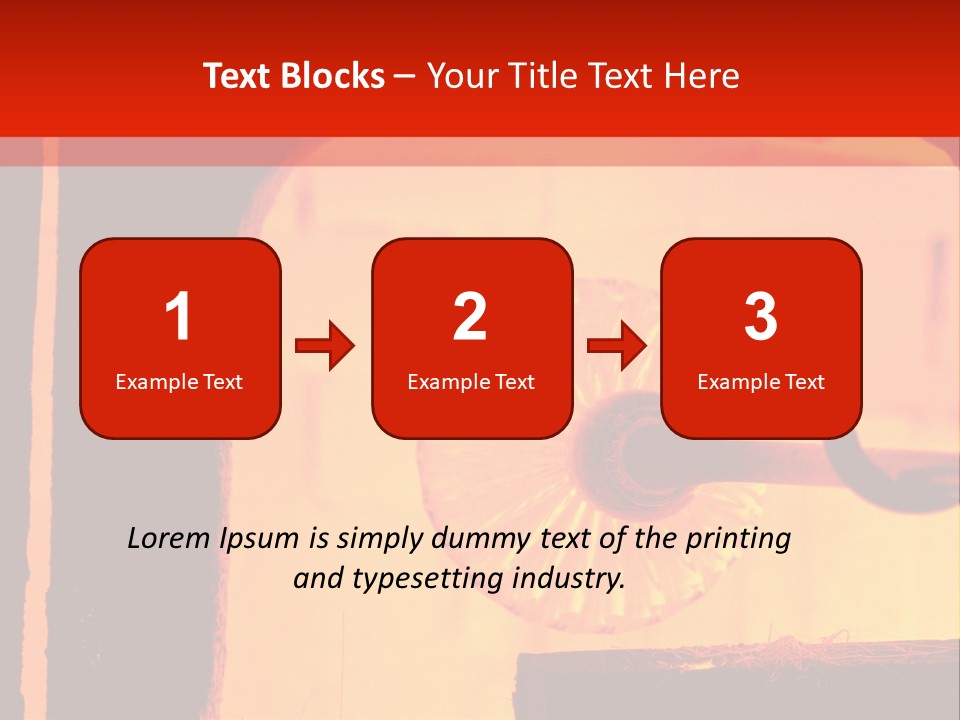 Text Blocks – Your Title Text Here

1
Example Text

2
Example Text

3
Example Text

Lorem Ipsum is simply dummy text of the printing and typesetting industry.